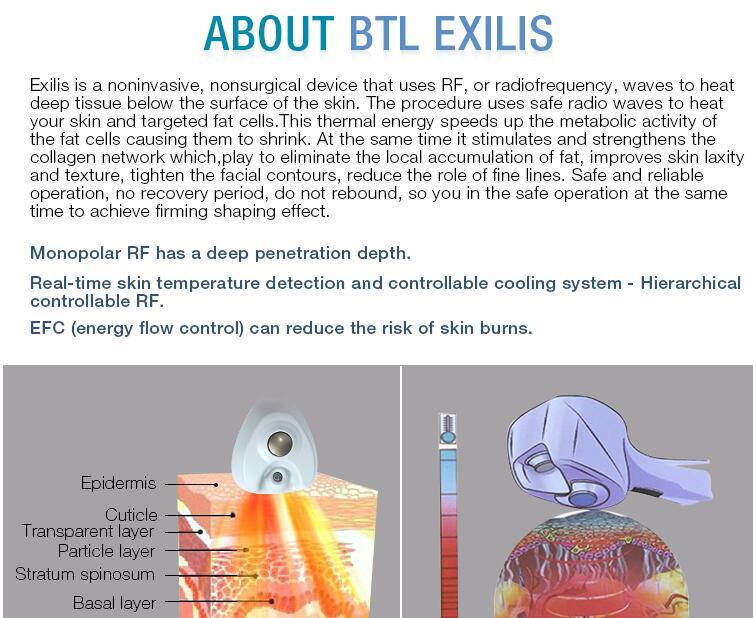 ABOUT BTL EXILIS

Exilis is a noninvasive, nonsurgical device that uses RF, or radiofrequency, waves to heat deep tissue below the surface of the skin. The procedure uses safe radio waves to heat your skin and targeted fat cells.This thermal energy speeds up the metabolic activity of the fat cells causing them to shrink. At the same time it stimulates and strengthens the collagen network which,play to eliminate the local accumulation of fat, improves skin laxity and texture, tighten the facial contours, reduce the role of fine lines. Safe and reliable operation, no recovery period, do not rebound, so you in the safe operation at the same time to achieve firming shaping effect.

Monopolar RF has a deep penetration depth.

Real-time skin temperature detection and controllable cooling system - Hierarchical controllable RF.

EFC (energy flow control) can reduce the risk of skin burns.

Epidermis
Cuticle
Transparent layer
Particle layer
Stratum spinosum
Basal layer